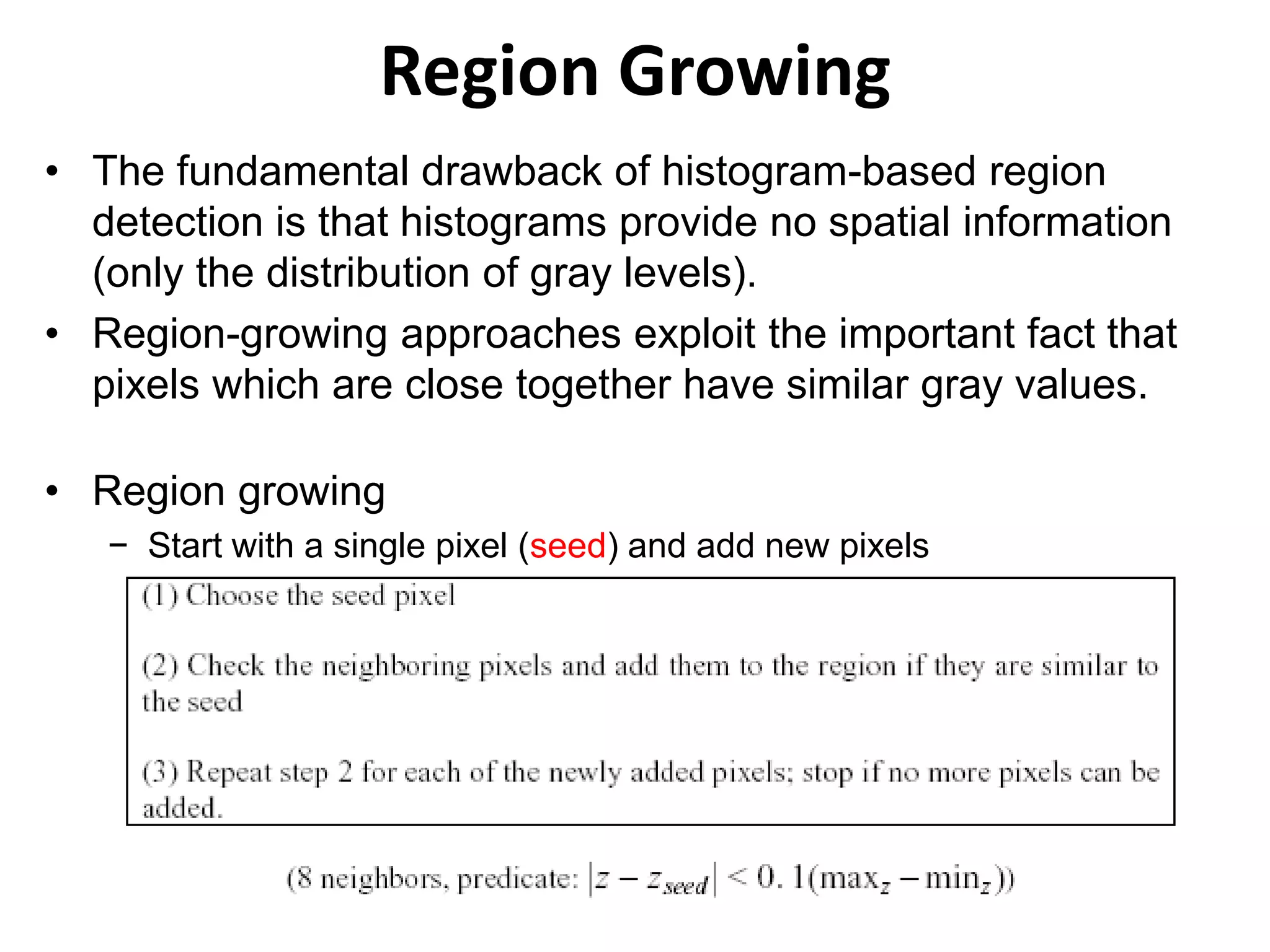 Region Growing

• The fundamental drawback of histogram-based region detection is that histograms provide no spatial information (only the distribution of gray levels).

• Region-growing approaches exploit the important fact that pixels which are close together have similar gray values.

• Region growing
  – Start with a single pixel (seed) and add new pixels

(1) Choose the seed pixel

(2) Check the neighboring pixels and add them to the region if they are similar to the seed

(3) Repeat step 2 for each of the newly added pixels; stop if no more pixels can be added.

(8 neighbors, predicate: $|z - z_{seed}| < 0.1(\max_z - \min_z)$)